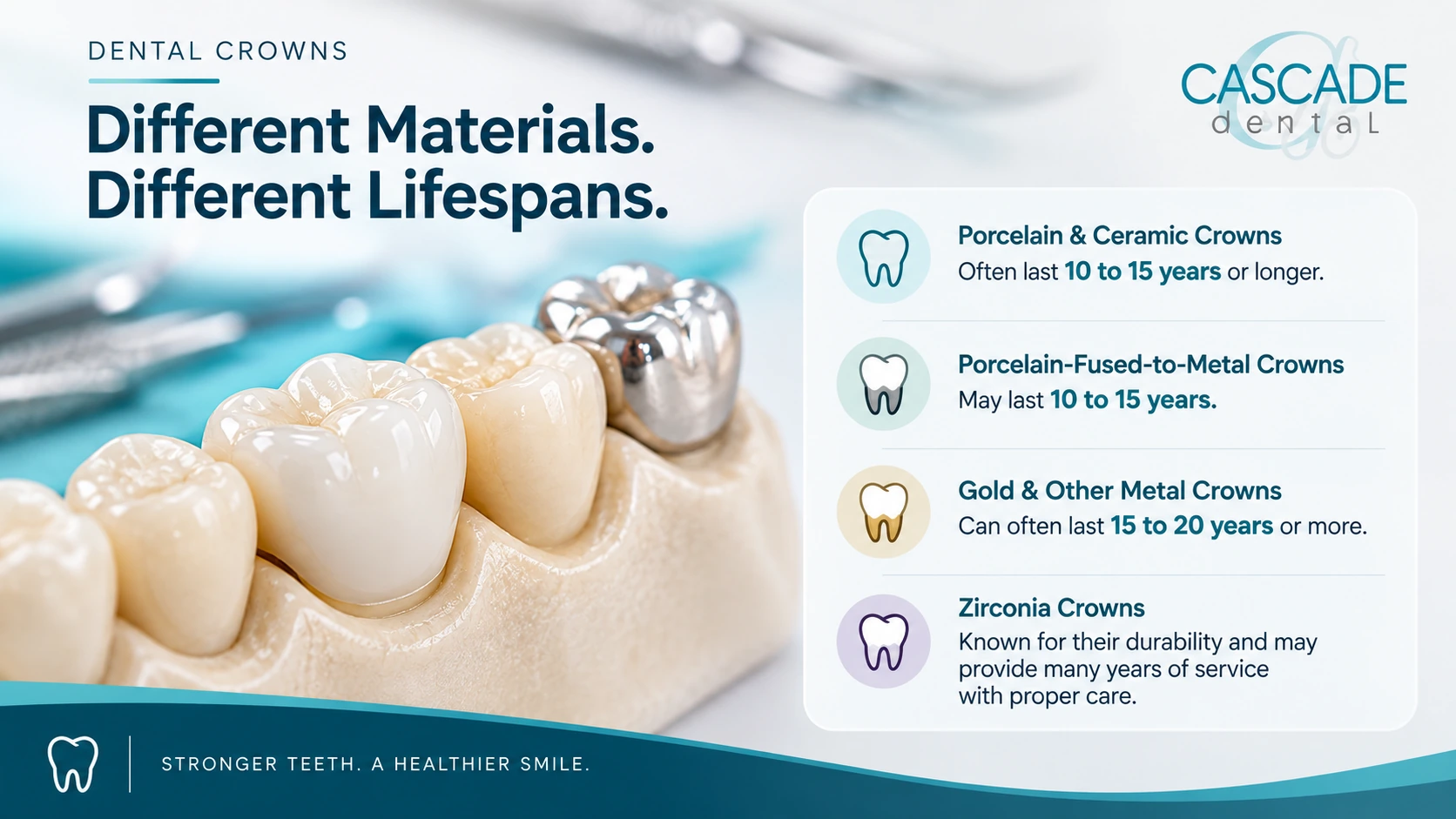 DENTAL CROWNS

Different Materials. Different Lifespans.

CASCADE dental

Porcelain & Ceramic Crowns
Often last 10 to 15 years or longer.

Porcelain-Fused-to-Metal Crowns
May last 10 to 15 years.

Gold & Other Metal Crowns
Can often last 15 to 20 years or more.

Zirconia Crowns
Known for their durability and may provide many years of service with proper care.

STRONGER TEETH. A HEALTHIER SMILE.